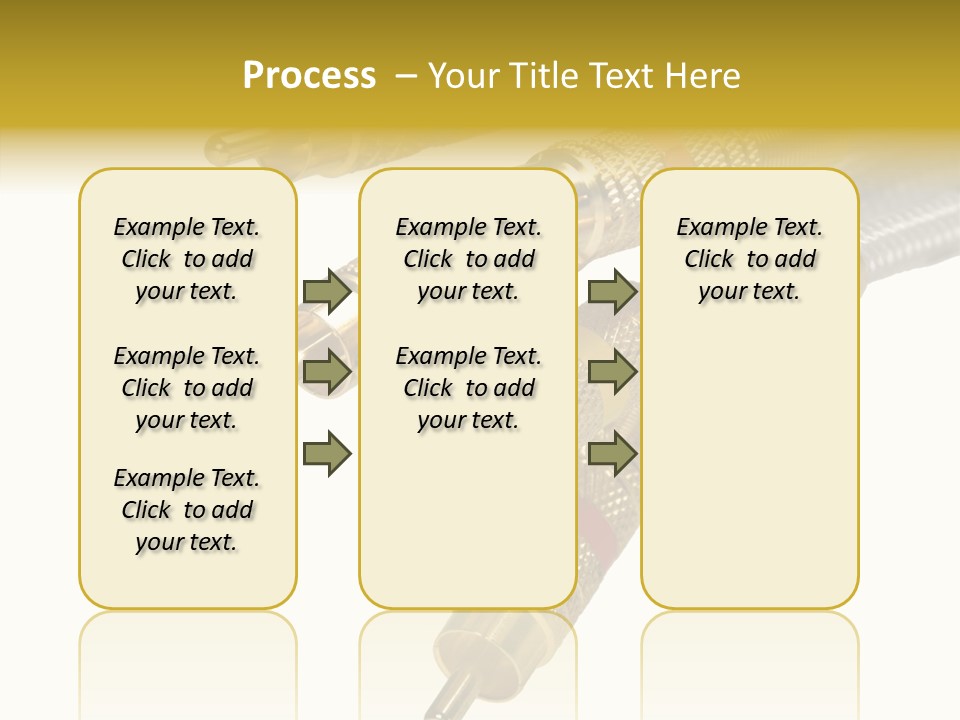 Process – Your Title Text Here

Example Text. Click to add your text.

Example Text. Click to add your text.

Example Text. Click to add your text.

Example Text. Click to add your text.

Example Text. Click to add your text.

Example Text. Click to add your text.